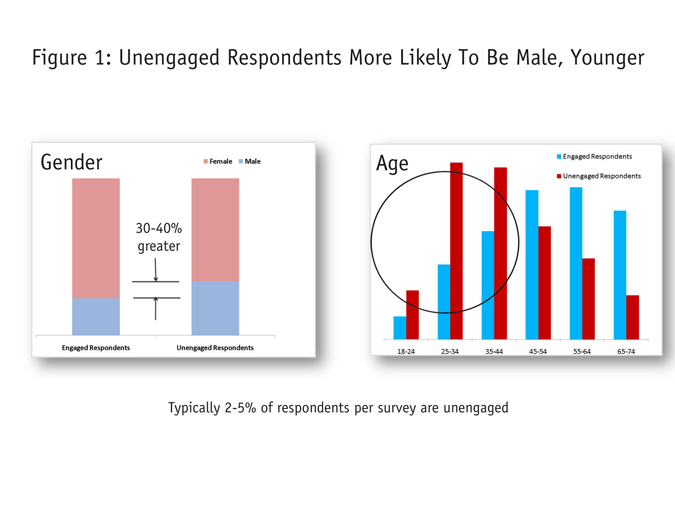 Figure 1: Unengaged Respondents More Likely To Be Male, Younger

Gender

Female Male

30-40% greater

Engaged Respondents

Unengaged Respondents

Age

Engaged Respondents

Unengaged Respondents

18-24

25-34

35-44

45-54

55-64

65-74

Typically 2-5% of respondents per survey are unengaged